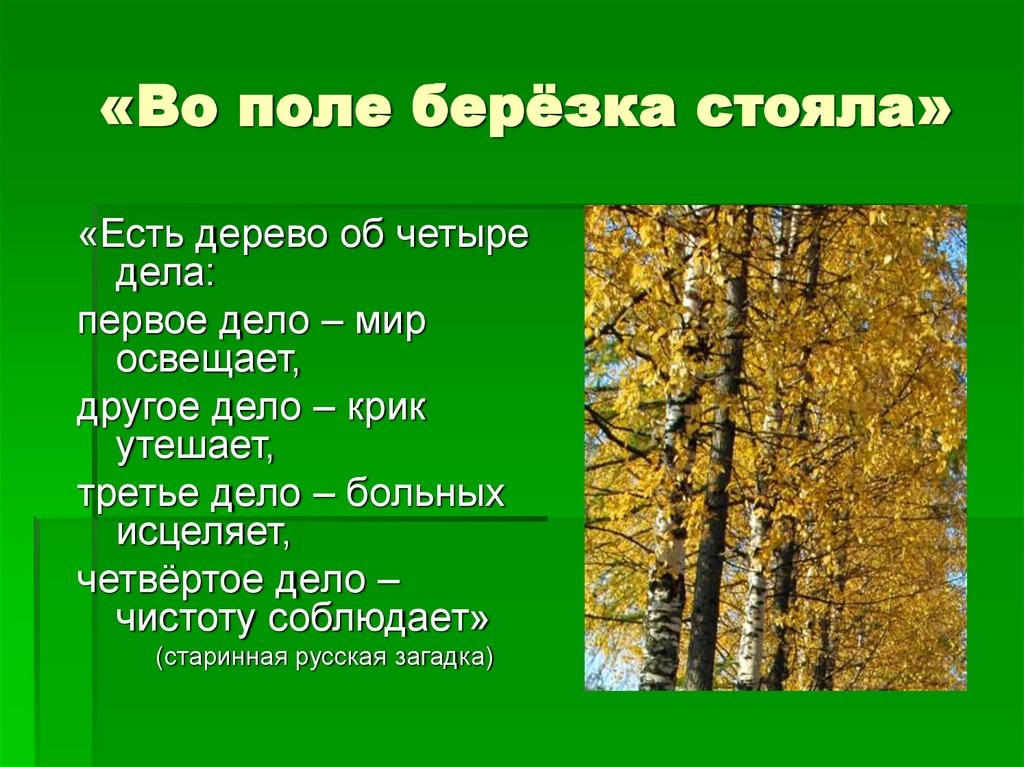 «Во поле берёзка стояла»

«Есть дерево об четыре дела:

первое дело – мир освещает,

другое дело – крик утешает,

третье дело – больных исцеляет,

четвёртое дело – чистоту соблюдает»

(старинная русская загадка)